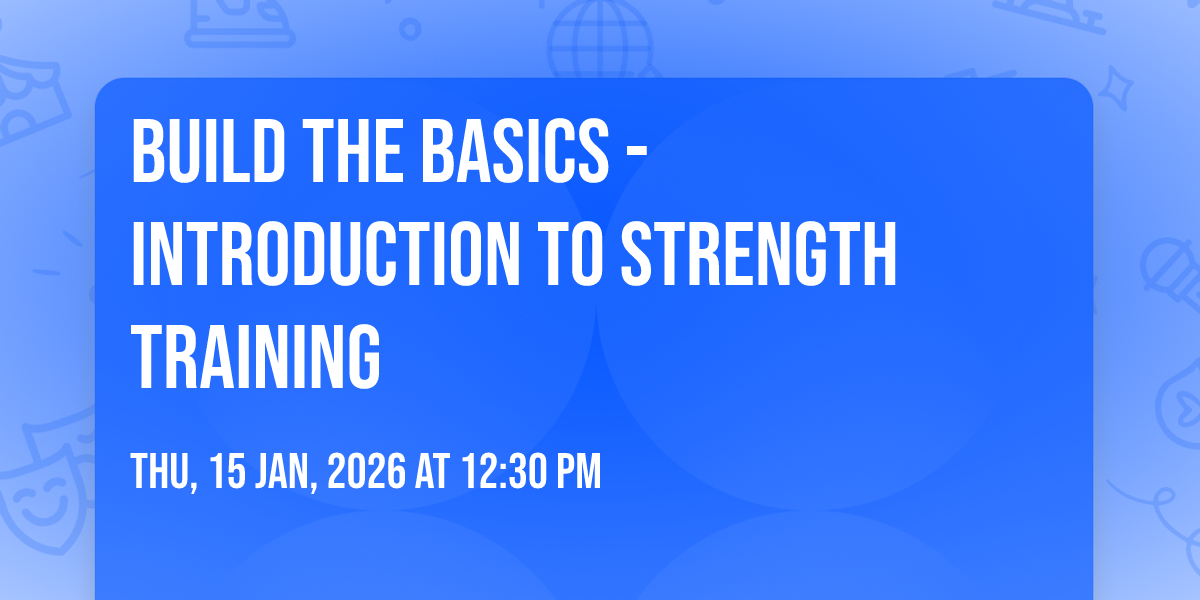 BUILD THE BASICS - INTRODUCTION TO STRENGTH TRAINING

THU, 15 JAN, 2026 AT 12:30 PM